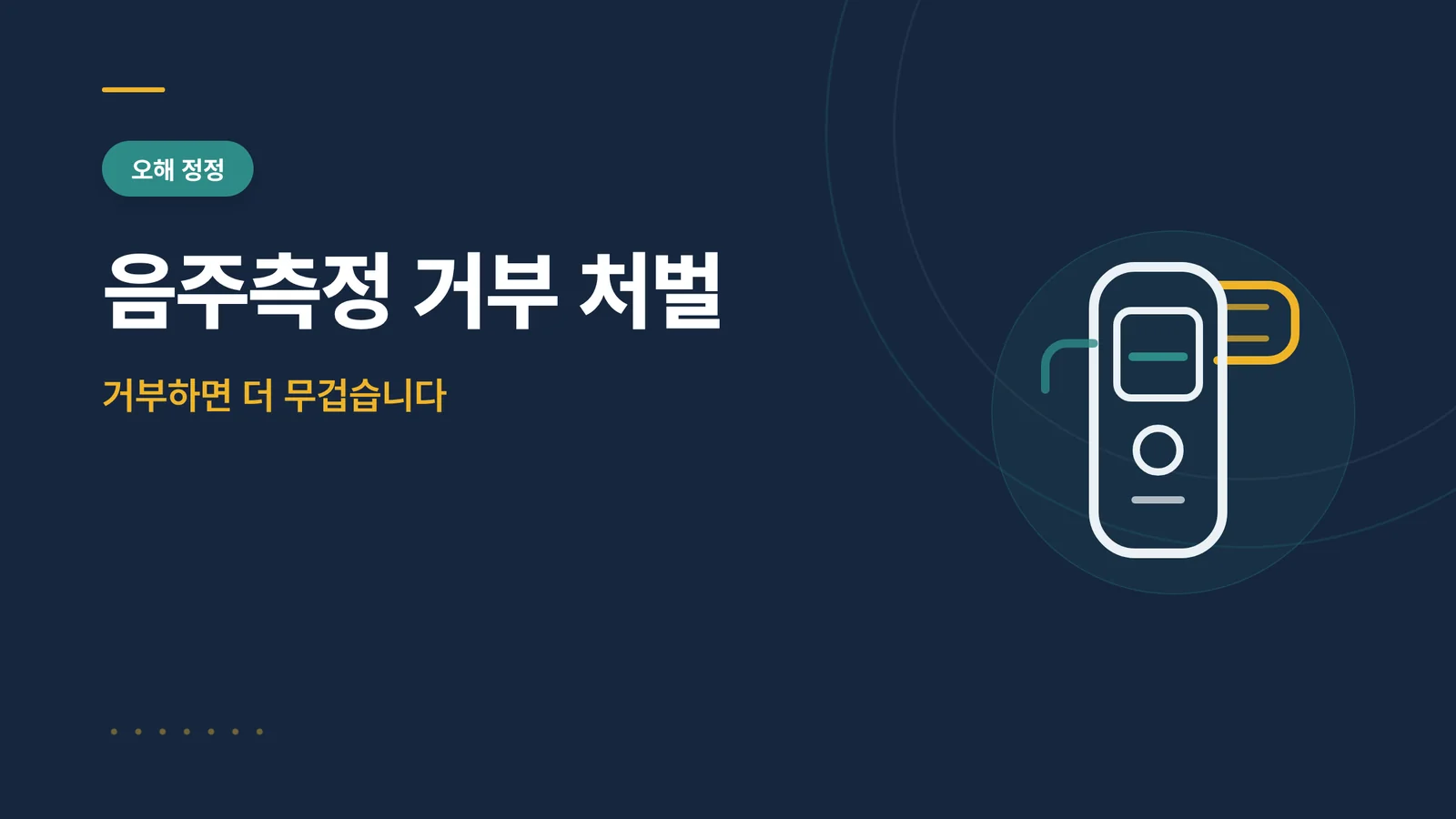 오해 정정

음주측정 거부 처벌

거부하면 더 무겁습니다